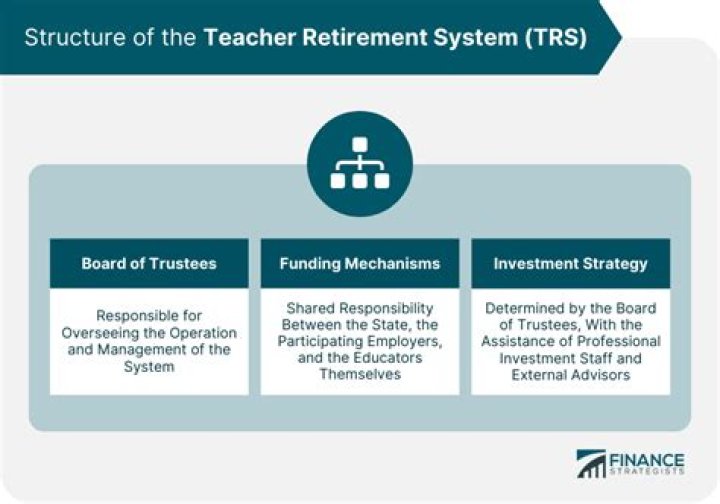 Structure of the Teacher Retirement System (TRS)

Board of Trustees

Responsible for Overseeing the Operation and Management of the System

Funding Mechanisms

Shared Responsibility Between the State, the Participating Employers, and the Educators Themselves

Investment Strategy

Determined by the Board of Trustees, With the Assistance of Professional Investment Staff and External Advisors

FINANCE STRATEGISTS